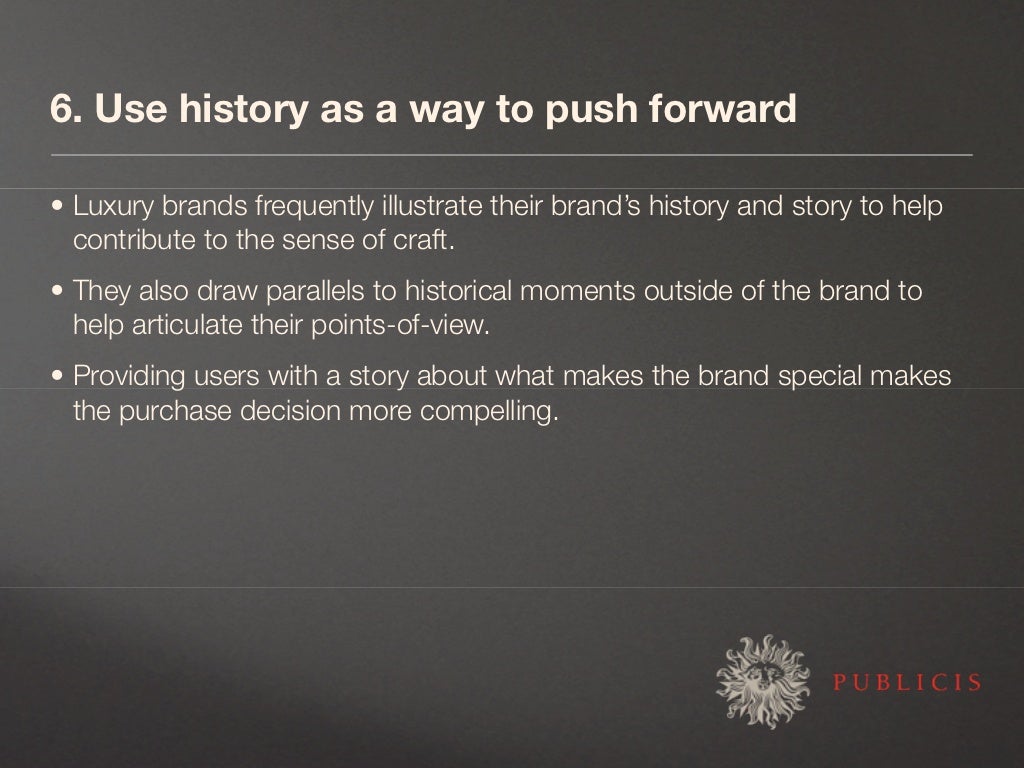 6. Use history as a way to push forward

• Luxury brands frequently illustrate their brand's history and story to help contribute to the sense of craft.

• They also draw parallels to historical moments outside of the brand to help articulate their points-of-view.

• Providing users with a story about what makes the brand special makes the purchase decision more compelling.

PUBLICIS